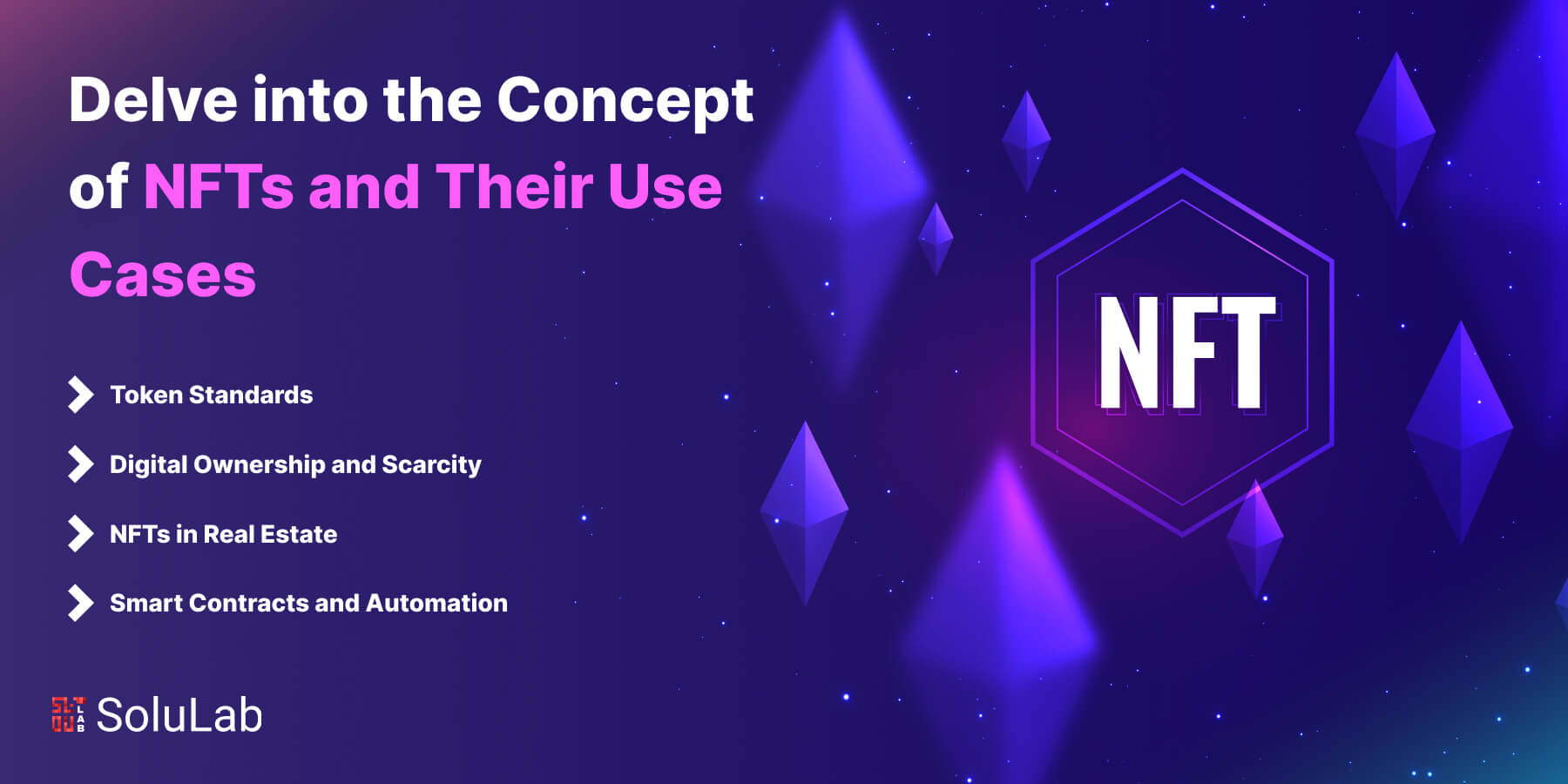 Delve into the Concept of NFTs and Their Use Cases

Token Standards

Digital Ownership and Scarcity

NFTs in Real Estate

Smart Contracts and Automation

SoluLab

NFT